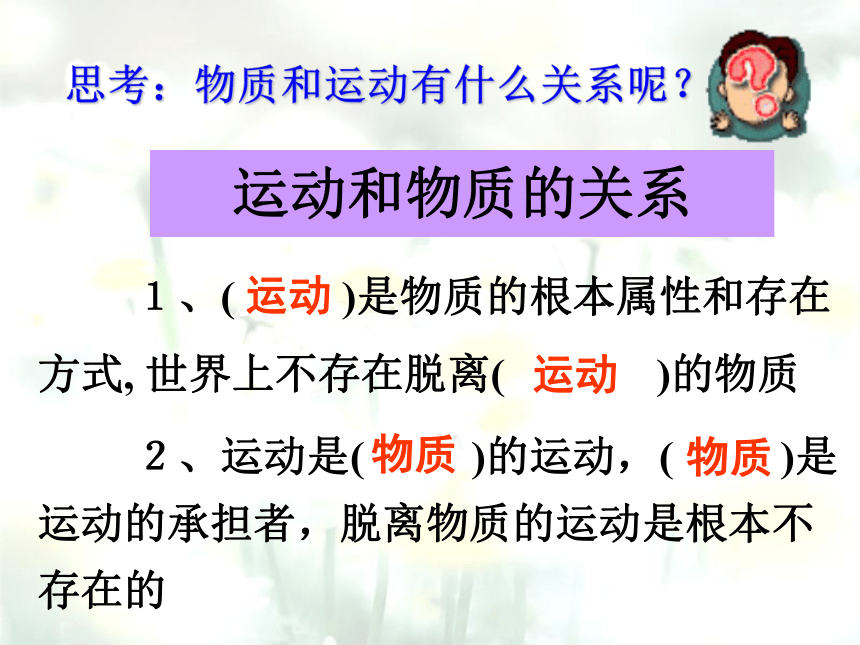 思考：物质和运动有什么关系呢？

运动和物质的关系

1、( 运动 )是物质的根本属性和存在方式, 世界上不存在脱离( 运动 )的物质

2、运动是( 物质 )的运动，( 物质 )是运动的承担者，脱离物质的运动是根本不存在的